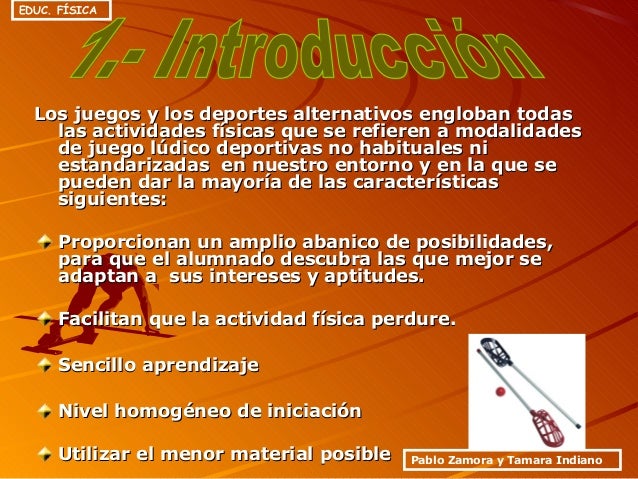 EDUC. FÍSICA

1.- Introducciòn

Los juegos y los deportes alternativos engloban todas las actividades físicas que se refieren a modalidades de juego lúdico deportivas no habituales ni estandarizadas en nuestro entorno y en la que se pueden dar la mayoría de las características siguientes:

Proporcionan un amplio abanico de posibilidades, para que el alumnado descubra las que mejor se adaptan a sus intereses y aptitudes.

Facilitan que la actividad física perdure.

Sencillo aprendizaje

Nivel homogéneo de iniciación

Utilizar el menor material posible

Pablo Zamora y Tamara Indiano